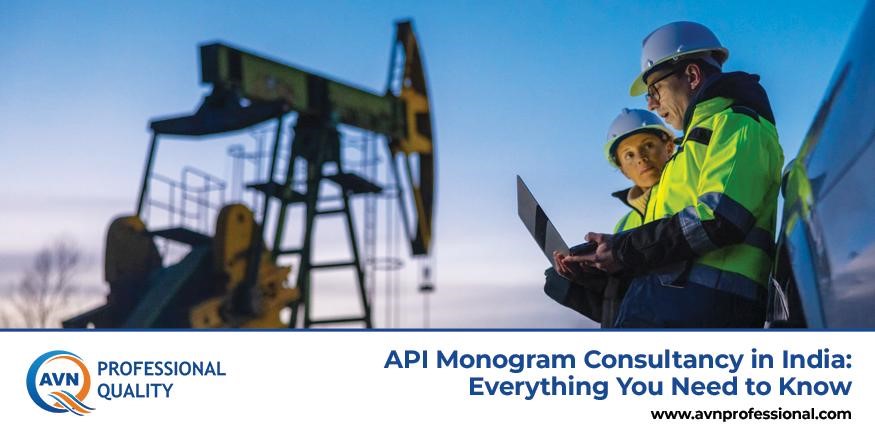 AVN PROFESSIONAL QUALITY

API Monogram Consultancy in India: Everything You Need to Know

www.avnprofessional.com